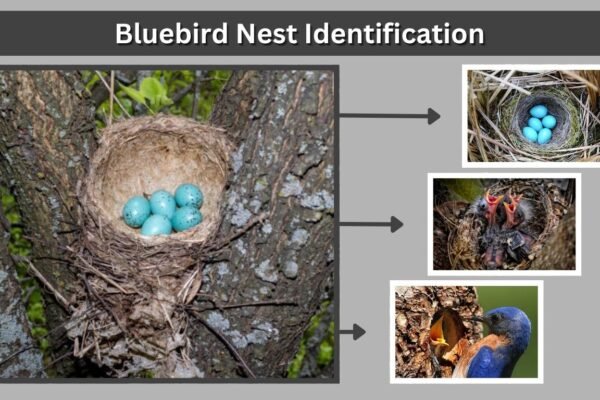 Bluebird Nest Identification